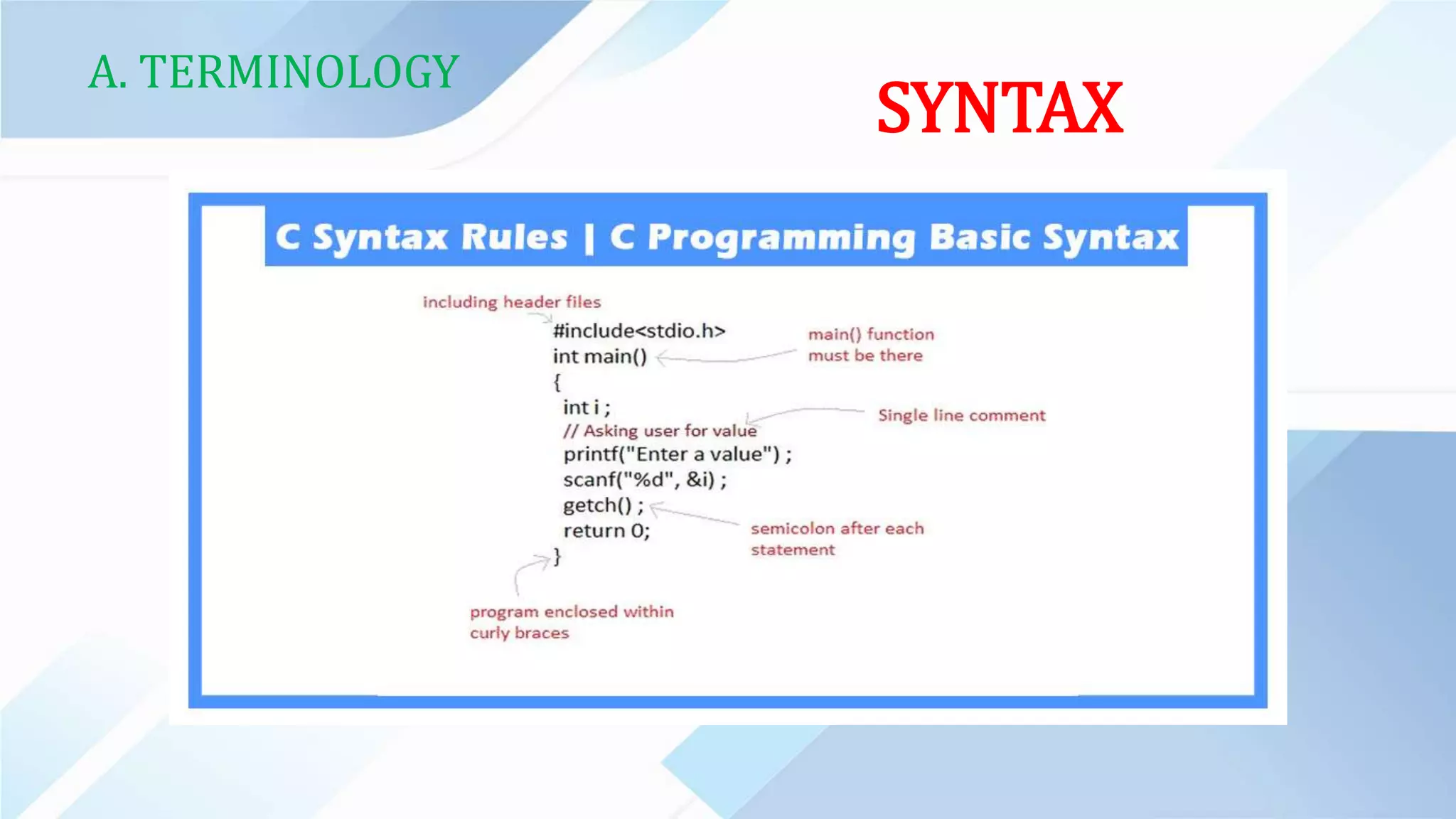 A. TERMINOLOGY

SYNTAX

C Syntax Rules | C Programming Basic Syntax

including header files

#include<stdio.h>
int main()
{
int i ;
// Asking user for value
printf("Enter a value") ;
scanf("%d", &i) ;
getch() ;
return 0;
}

main() function must be there

Single line comment

semicolon after each statement

program enclosed within curly braces